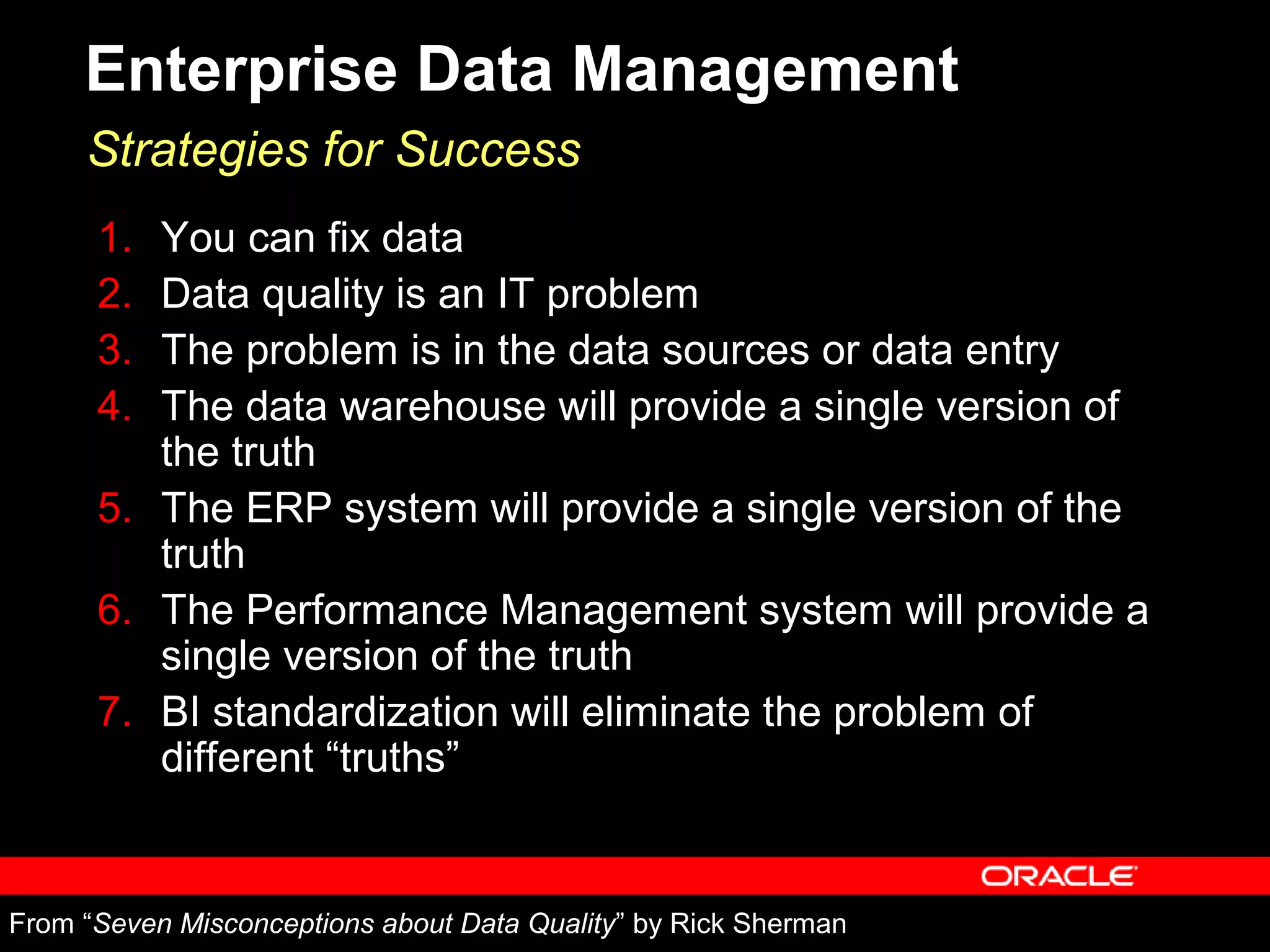 Enterprise Data Management

Strategies for Success

1. You can fix data
2. Data quality is an IT problem
3. The problem is in the data sources or data entry
4. The data warehouse will provide a single version of the truth
5. The ERP system will provide a single version of the truth
6. The Performance Management system will provide a single version of the truth
7. BI standardization will eliminate the problem of different “truths”

ORACLE

From “Seven Misconceptions about Data Quality” by Rick Sherman